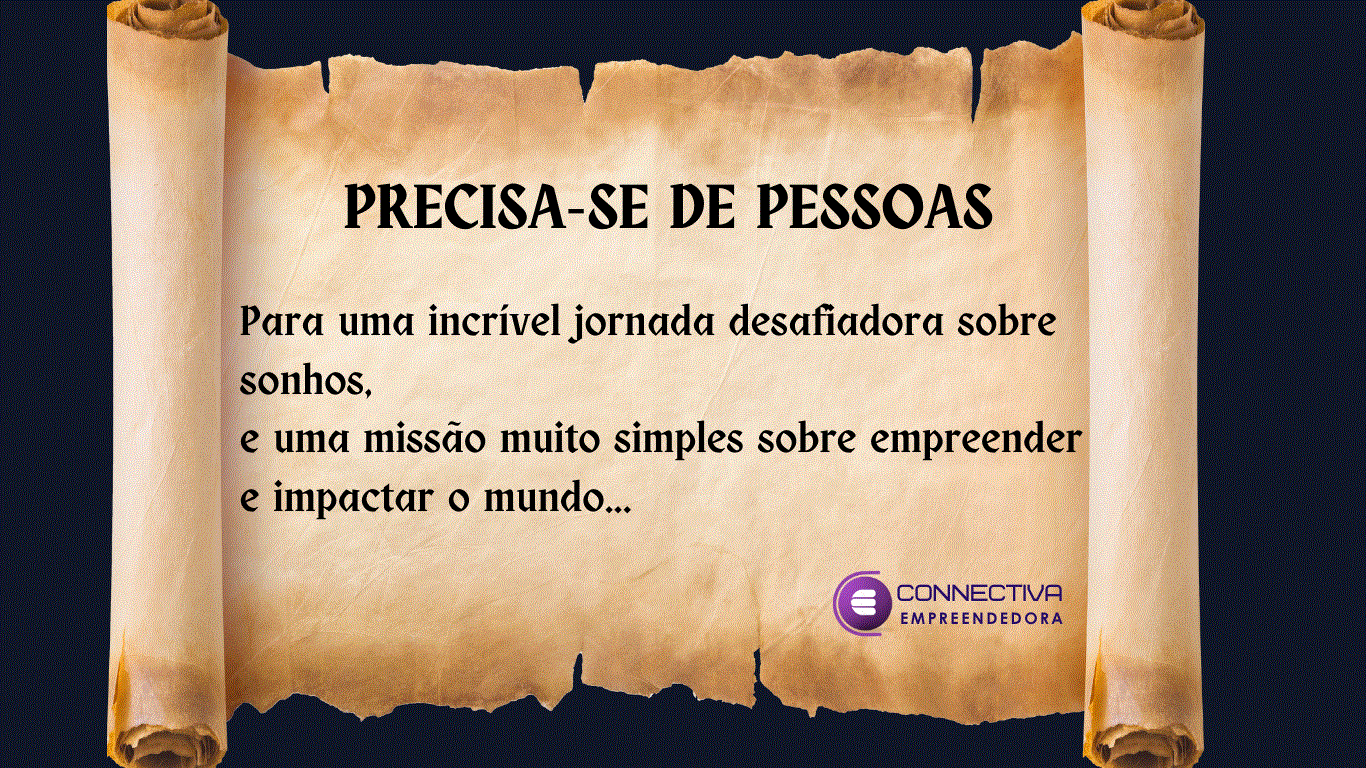 PRECISA-SE DE PESSOAS

Para uma incrível jornada desafiadora sobre sonhos,
e uma missão muito simples sobre empreender e impactar o mundo...

CONNECTIVA
EMPREENDEDORA